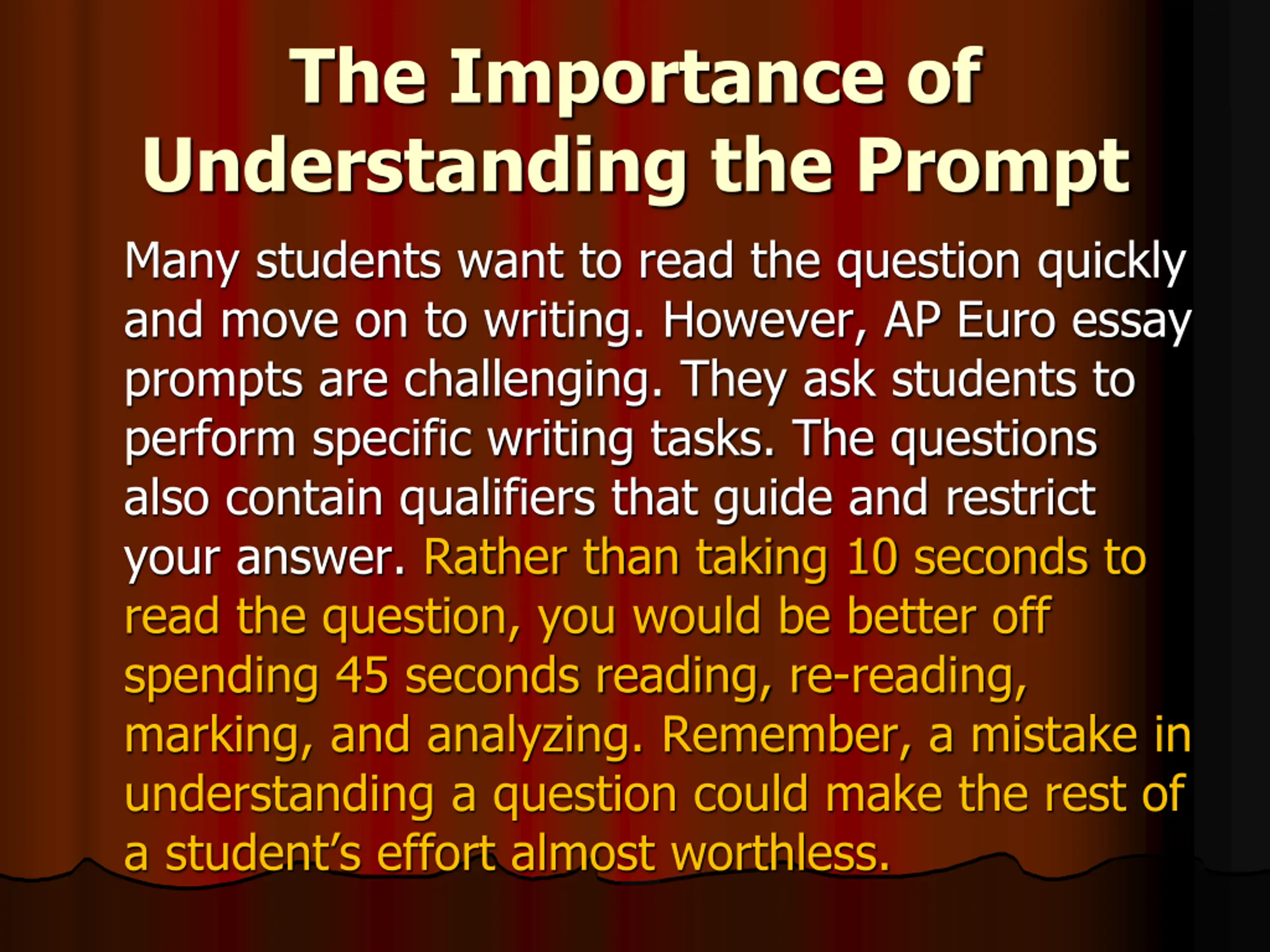 The Importance of Understanding the Prompt

Many students want to read the question quickly and move on to writing. However, AP Euro essay prompts are challenging. They ask students to perform specific writing tasks. The questions also contain qualifiers that guide and restrict your answer. Rather than taking 10 seconds to read the question, you would be better off spending 45 seconds reading, re-reading, marking, and analyzing. Remember, a mistake in understanding a question could make the rest of a student's effort almost worthless.